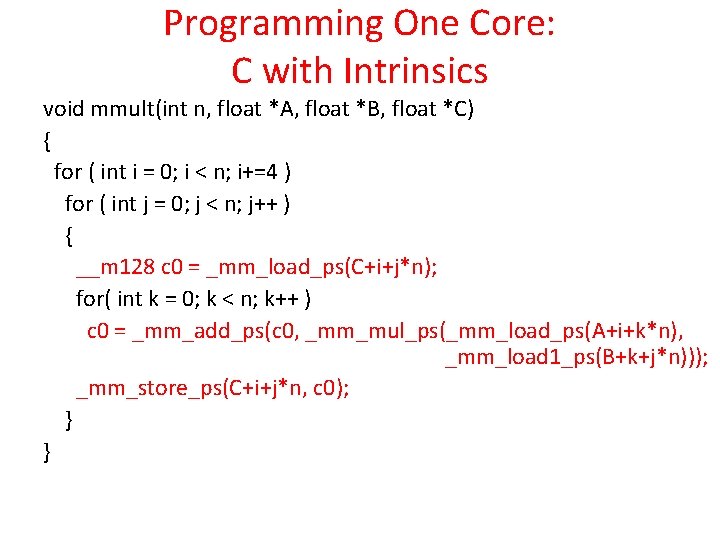 Programming One Core:
C with Intrinsics

void mmult(int n, float *A, float *B, float *C)
{
 for ( int i = 0; i < n; i+=4 )
  for ( int j = 0; j < n; j++ )
  {
   __m128 c0 = _mm_load_ps(C+i+j*n);
   for( int k = 0; k < n; k++ )
    c0 = _mm_add_ps(c0, _mm_mul_ps(_mm_load_ps(A+i+k*n),
                                  _mm_load1_ps(B+k+j*n)));
   _mm_store_ps(C+i+j*n, c0);
  }
}